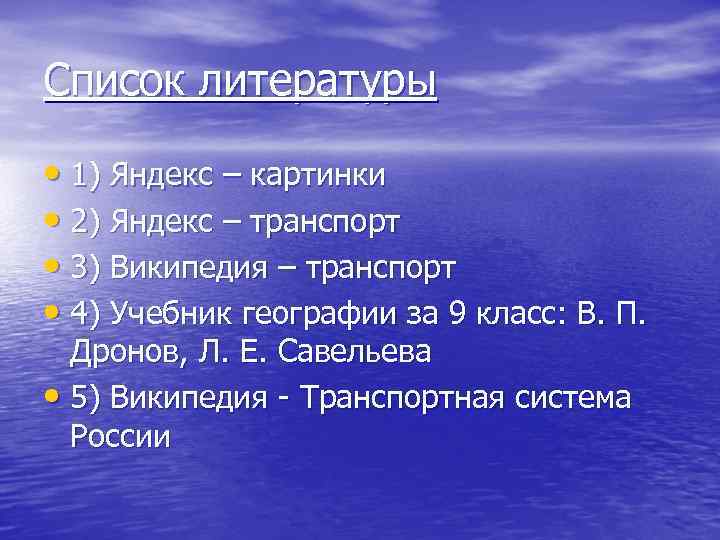 Список литературы

• 1) Яндекс – картинки
• 2) Яндекс – транспорт
• 3) Википедия – транспорт
• 4) Учебник географии за 9 класс: В. П. Дронов, Л. Е. Савельева
• 5) Википедия - Транспортная система России